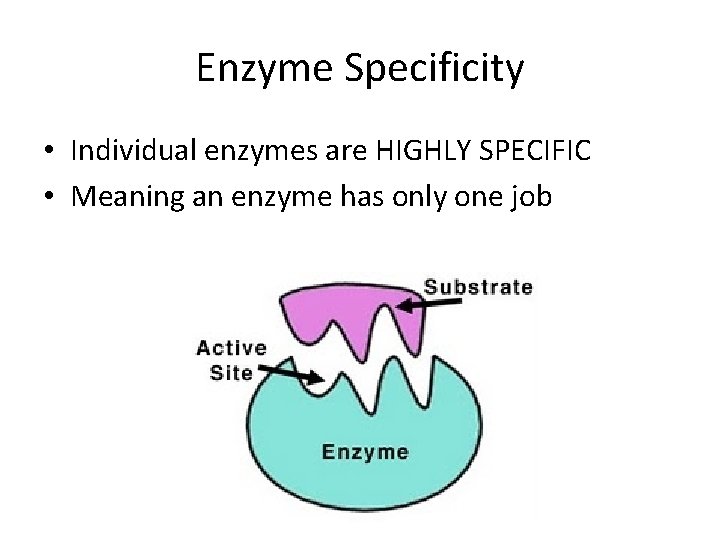 Enzyme Specificity

• Individual enzymes are HIGHLY SPECIFIC
• Meaning an enzyme has only one job

Substrate

Active Site

Enzyme